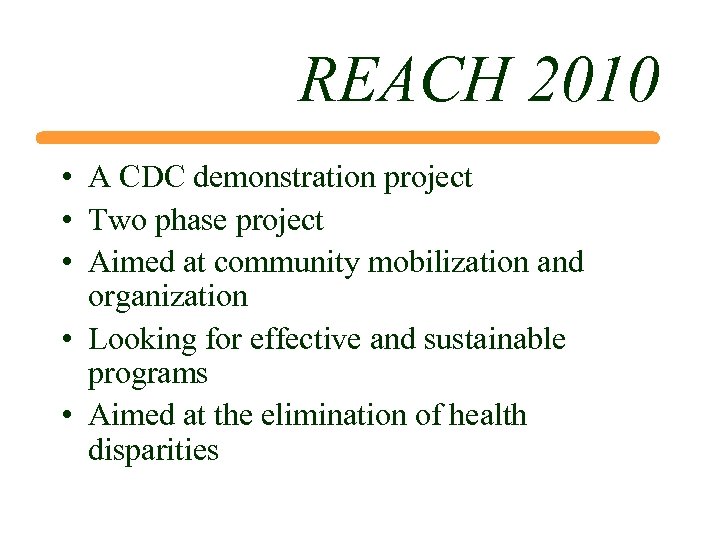 REACH 2010

• A CDC demonstration project
• Two phase project
• Aimed at community mobilization and organization
• Looking for effective and sustainable programs
• Aimed at the elimination of health disparities